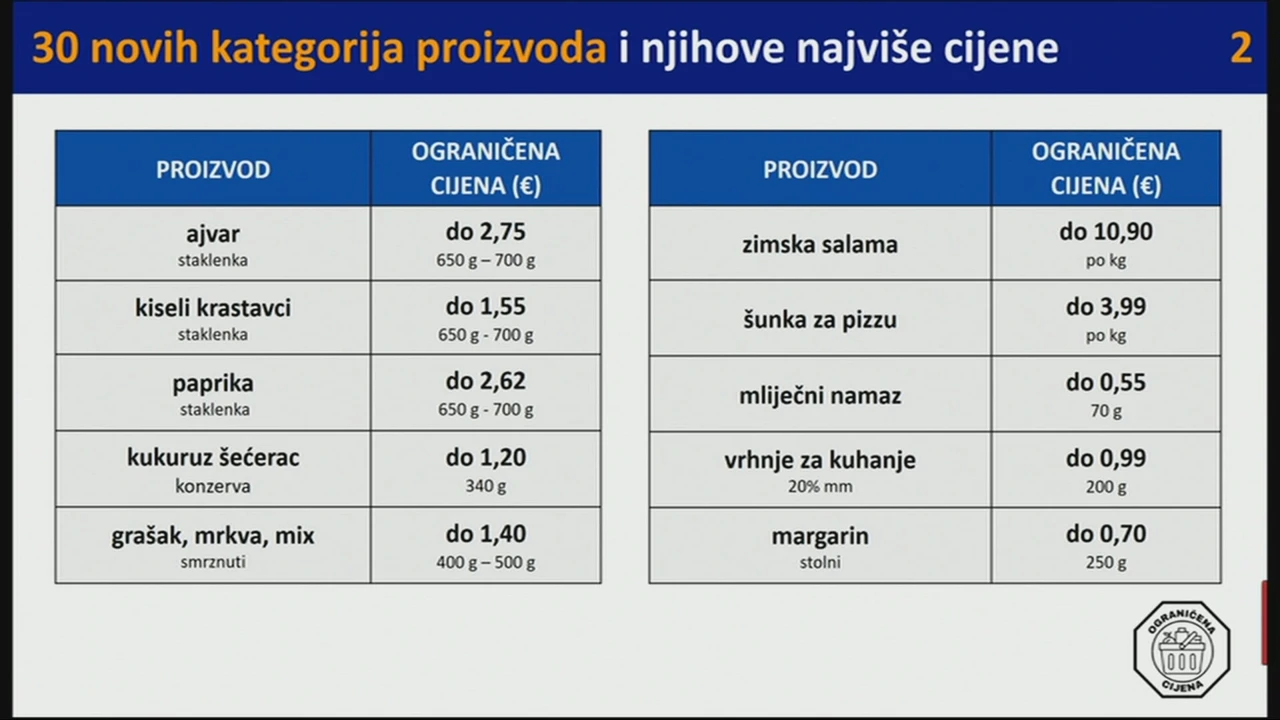 30 novih kategorija proizvoda i njihove najviše cijene 2

| PROIZVOD | OGRANIČENA CIJENA (€) |
|---|---|
| ajvar staklenka | do 2,75 650 g – 700 g |
| kiseli krastavci staklenka | do 1,55 650 g - 700 g |
| paprika staklenka | do 2,62 650 g - 700 g |
| kukuruz šećerac konzerva | do 1,20 340 g |
| grašak, mrkva, mix smrznuti | do 1,40 400 g – 500 g |

| PROIZVOD | OGRANIČENA CIJENA (€) |
|---|---|
| zimska salama | do 10,90 po kg |
| šunka za pizzu | do 3,99 po kg |
| mliječni namaz | do 0,55 70 g |
| vrhnje za kuhanje 20% mm | do 0,99 200 g |
| margarin stolni | do 0,70 250 g |

OGRANIČENA CIJENA